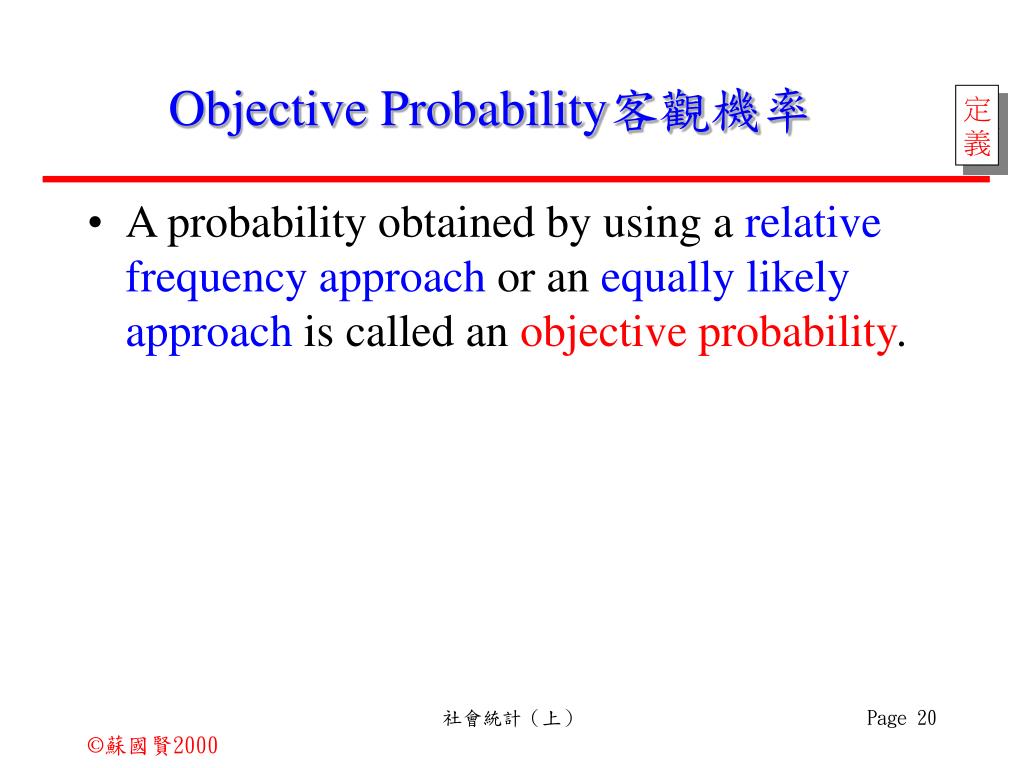 Objective Probability客觀機率

定義

• A probability obtained by using a relative frequency approach or an equally likely approach is called an objective probability.

社會統計（上）

Page 20

©蘇國賢2000